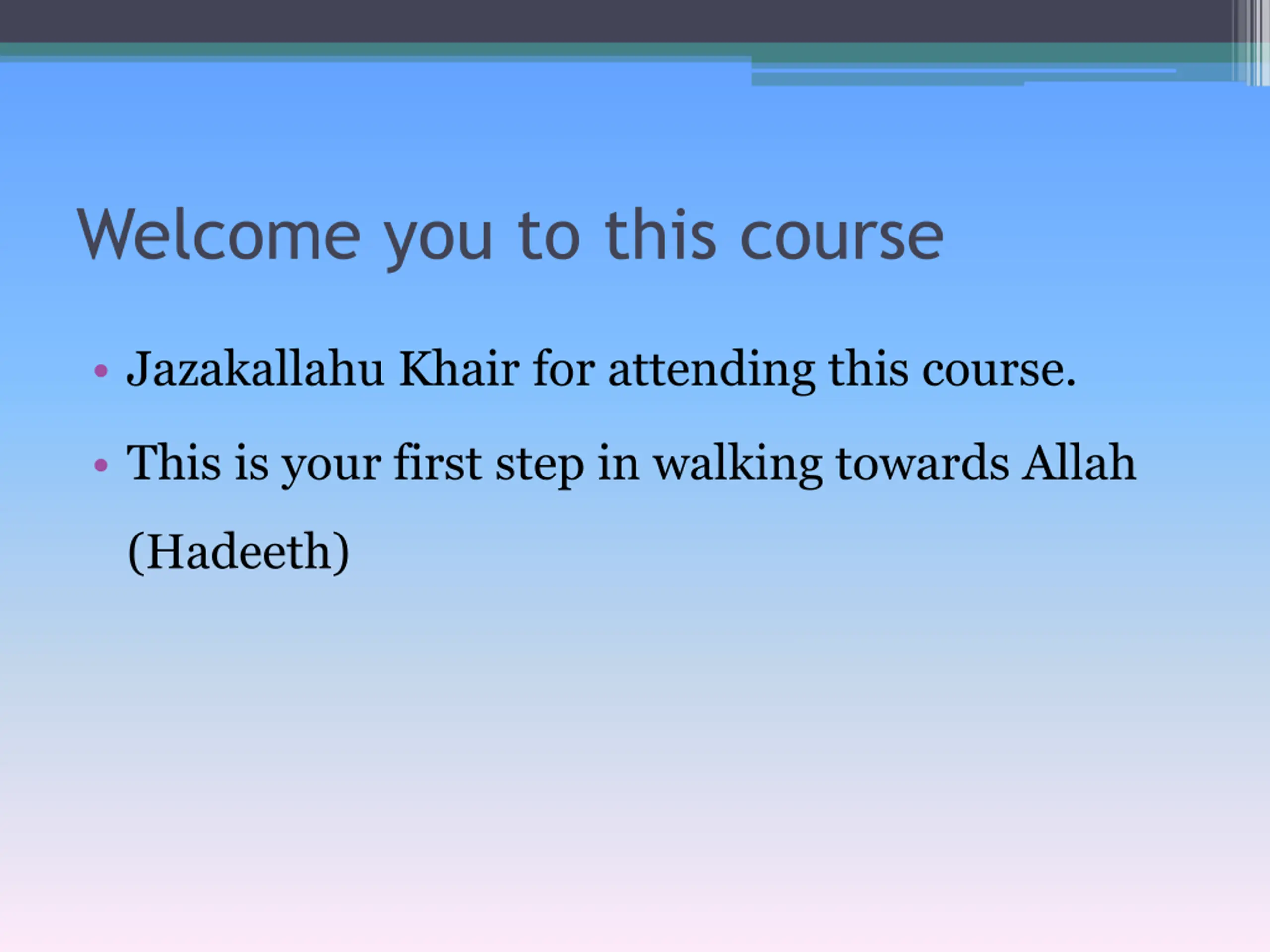 Welcome you to this course

• Jazakallahu Khair for attending this course.
• This is your first step in walking towards Allah (Hadeeth)